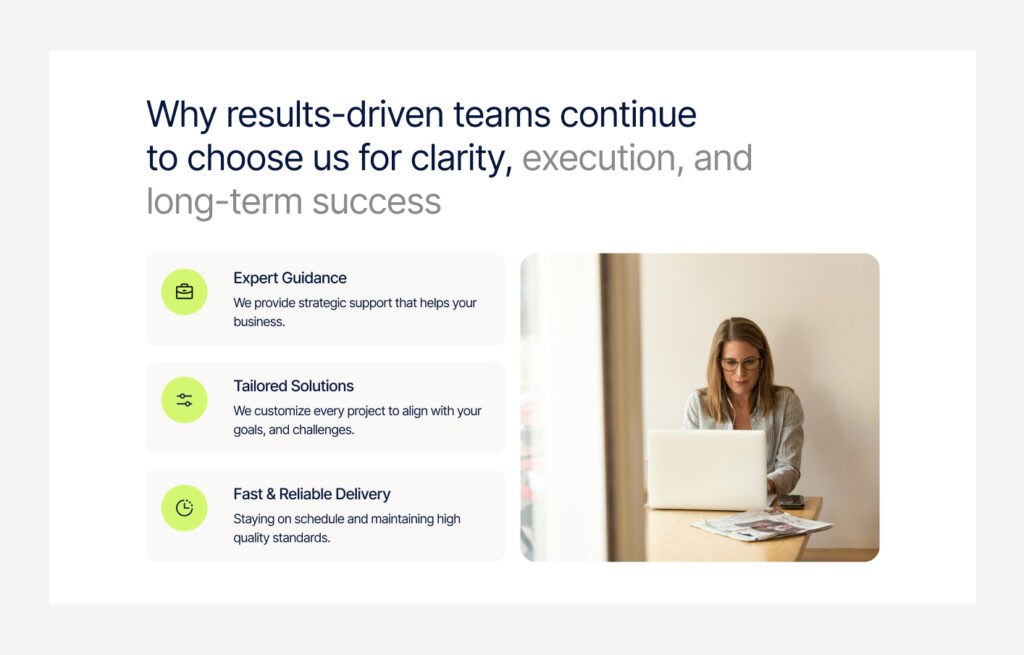 Why results-driven teams continue to choose us for clarity, execution, and long-term success

Expert Guidance
We provide strategic support that helps your business.

Tailored Solutions
We customize every project to align with your goals, and challenges.

Fast & Reliable Delivery
Staying on schedule and maintaining high quality standards.